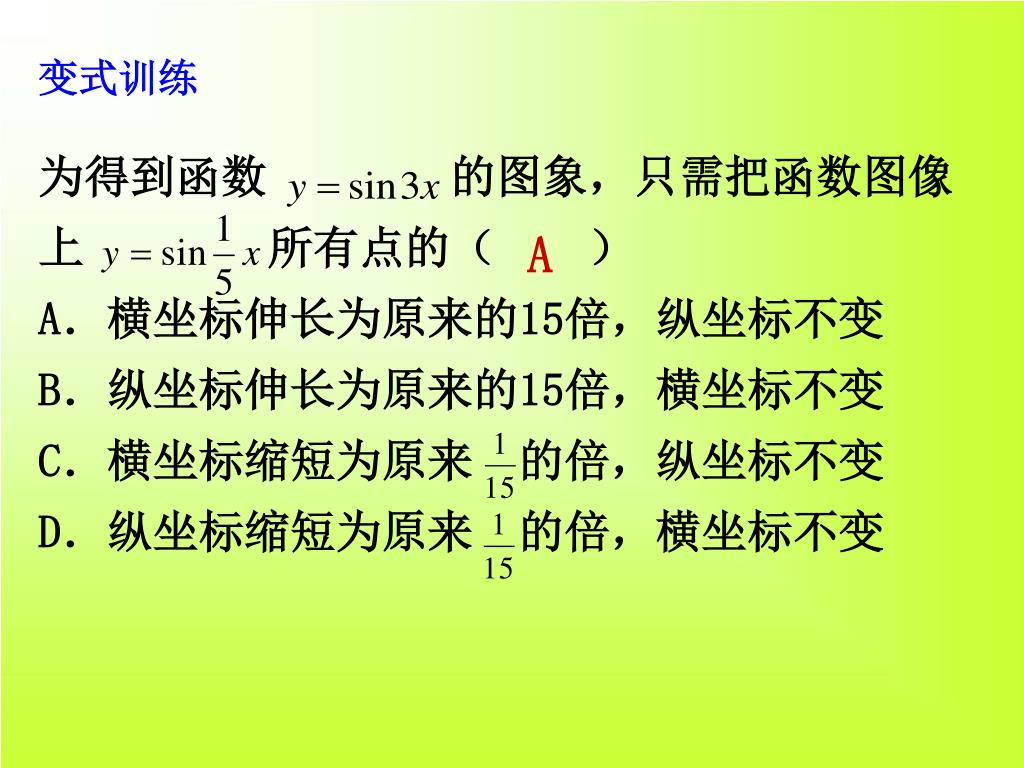 变式训练

为得到函数 $y=\sin 3x$ 的图象，只需把函数图像上 $y=\sin\frac{1}{5}x$ 所有点的（ A ）

A．横坐标伸长为原来的15倍，纵坐标不变

B．纵坐标伸长为原来的15倍，横坐标不变

C．横坐标缩短为原来 $\frac{1}{15}$ 的倍，纵坐标不变

D．纵坐标缩短为原来 $\frac{1}{15}$ 的倍，横坐标不变